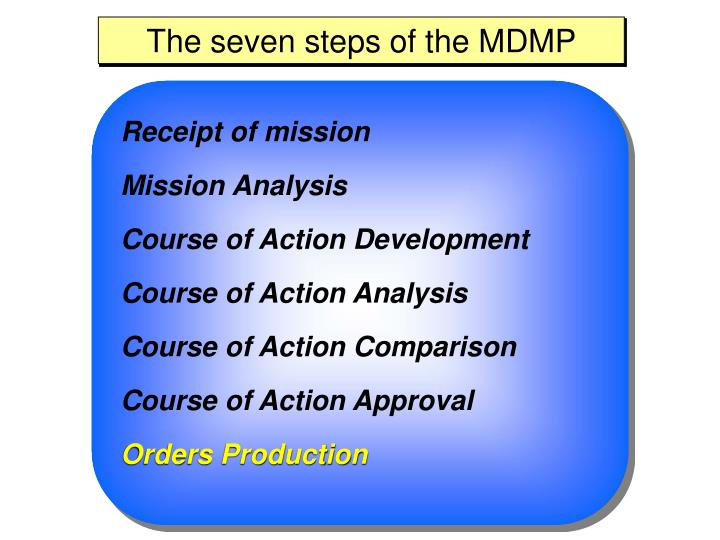 The seven steps of the MDMP

Receipt of mission

Mission Analysis

Course of Action Development

Course of Action Analysis

Course of Action Comparison

Course of Action Approval

Orders Production